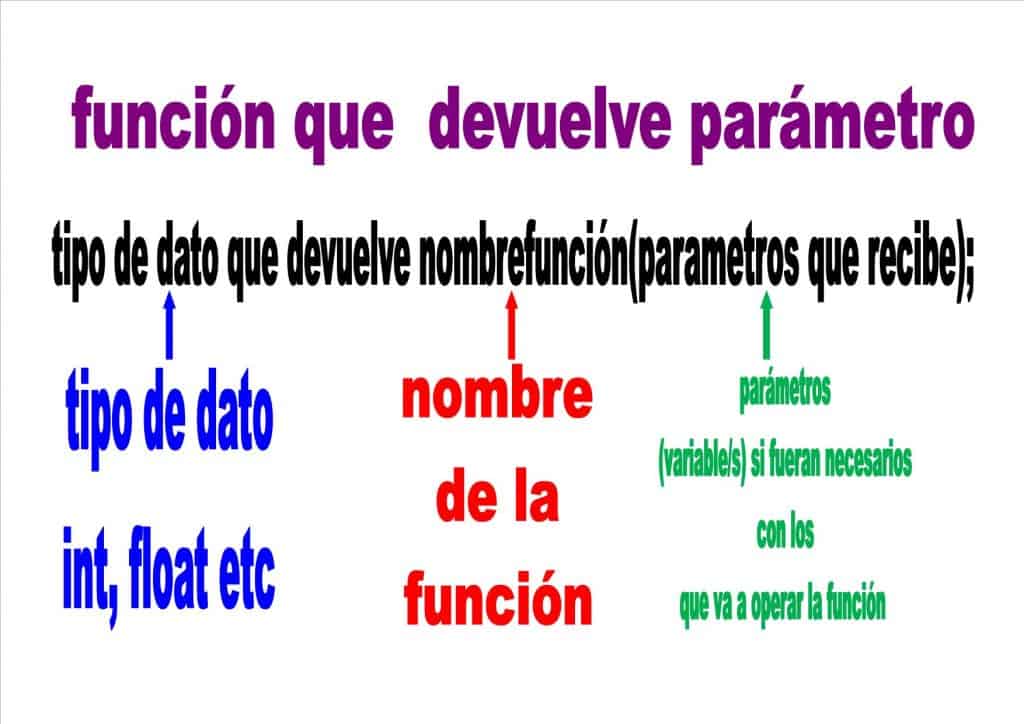 función que devuelve parámetro

tipo de dato que devuelve nombrefunción(parametros que recibe);

tipo de dato

int, float etc

nombre de la función

parámetros

(variable/s) si fueran necesarios

con los

que va a operar la función